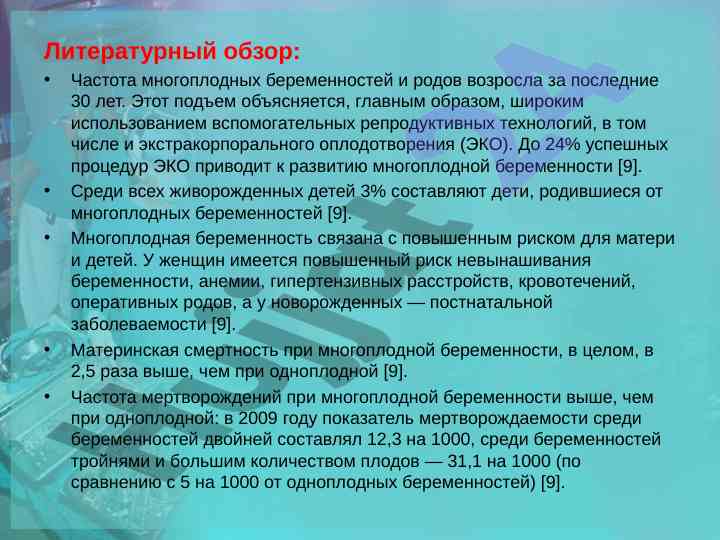 Литературный обзор:

• Частота многоплодных беременностей и родов возросла за последние 30 лет. Этот подъем объясняется, главным образом, широким использованием вспомогательных репродуктивных технологий, в том числе и экстракорпорального оплодотворения (ЭКО). До 24% успешных процедур ЭКО приводит к развитию многоплодной беременности [9].

• Среди всех живорожденных детей 3% составляют дети, родившиеся от многоплодных беременностей [9].

• Многоплодная беременность связана с повышенным риском для матери и детей. У женщин имеется повышенный риск невынашивания беременности, анемии, гипертензивных расстройств, кровотечений, оперативных родов, а у новорожденных — постнатальной заболеваемости [9].

• Материнская смертность при многоплодной беременности, в целом, в 2,5 раза выше, чем при одноплодной [9].

• Частота мертворождений при многоплодной беременности выше, чем при одноплодной: в 2009 году показатель мертворождаемости среди беременностей двойней составлял 12,3 на 1000, среди беременностей тройнями и большим количеством плодов — 31,1 на 1000 (по сравнению с 5 на 1000 от одноплодных беременностей) [9].